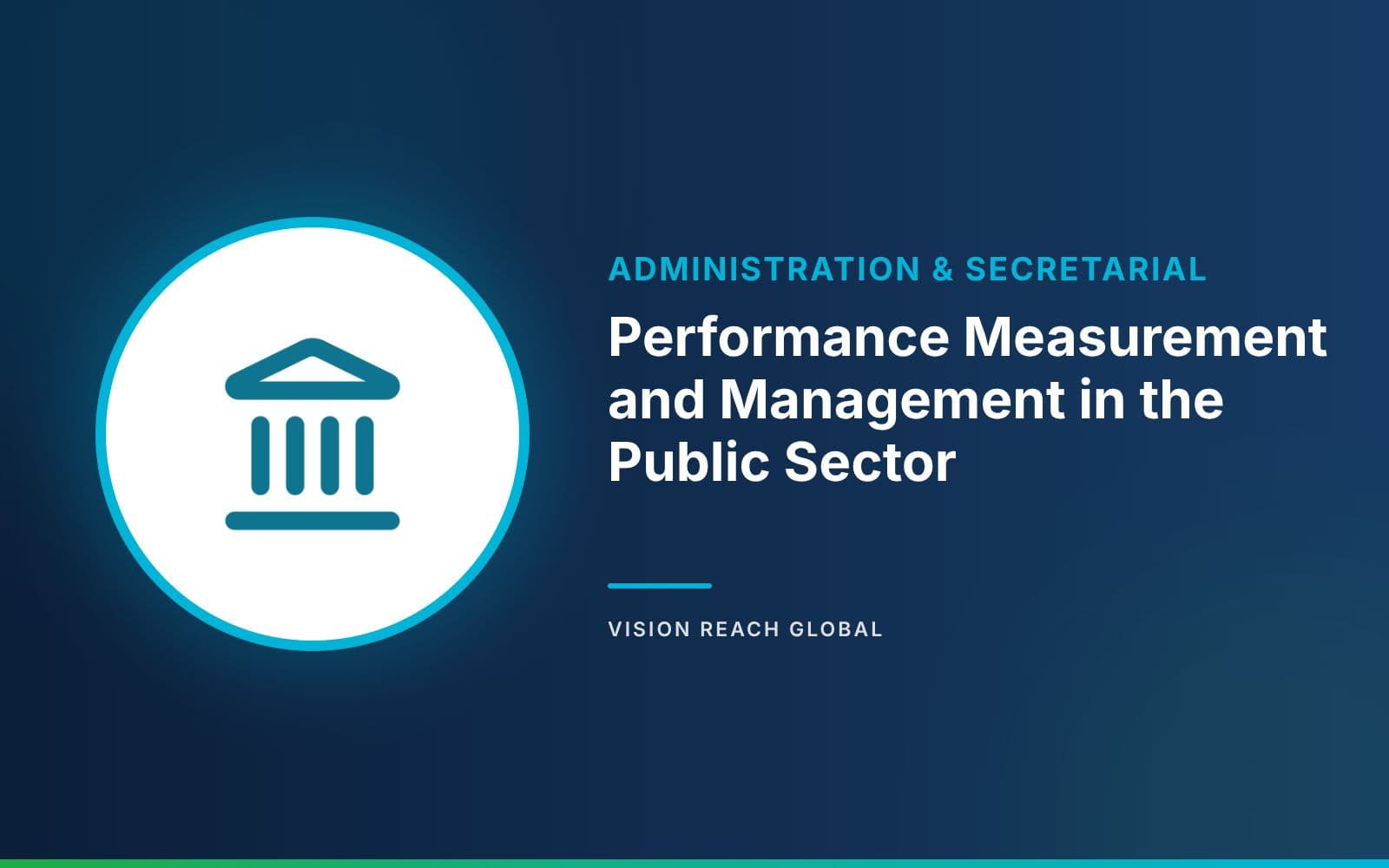 ADMINISTRATION & SECRETARIAL

Performance Measurement and Management in the Public Sector

VISION REACH GLOBAL